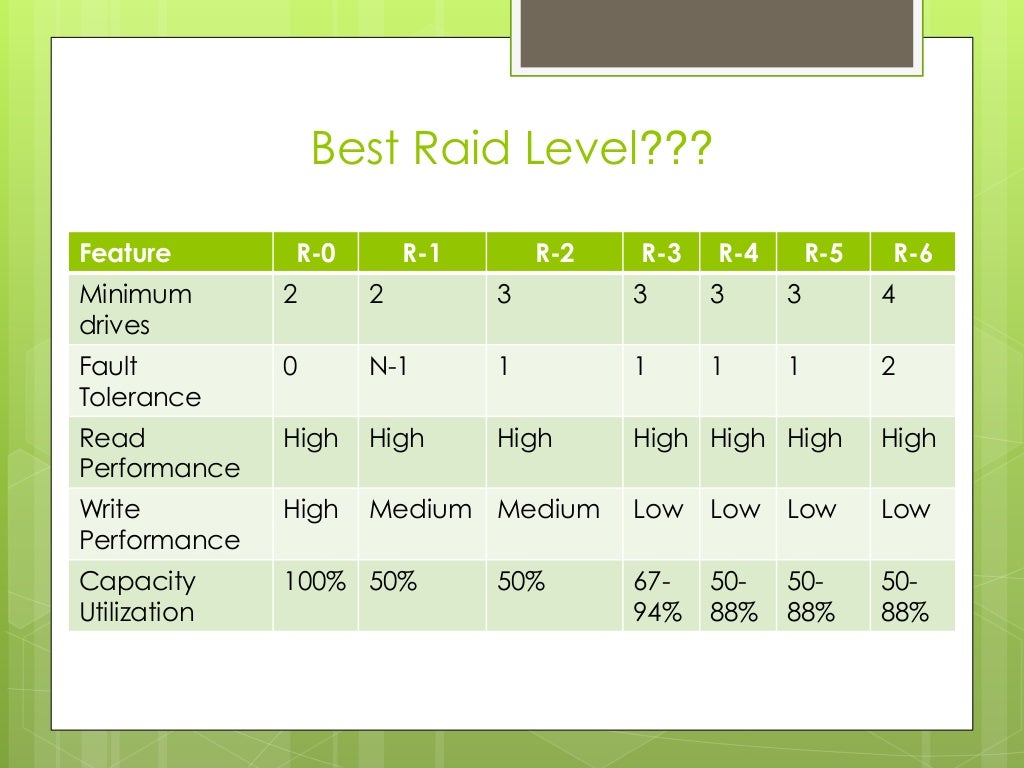 Best Raid Level???

| Feature | R-0 | R-1 | R-2 | R-3 | R-4 | R-5 | R-6 |
|---|---|---|---|---|---|---|---|
| Minimum drives | 2 | 2 | 3 | 3 | 3 | 3 | 4 |
| Fault Tolerance | 0 | N-1 | 1 | 1 | 1 | 1 | 2 |
| Read Performance | High | High | High | High | High | High | High |
| Write Performance | High | Medium | Medium | Low | Low | Low | Low |
| Capacity Utilization | 100% | 50% | 50% | 67-94% | 50-88% | 50-88% | 50-88% |